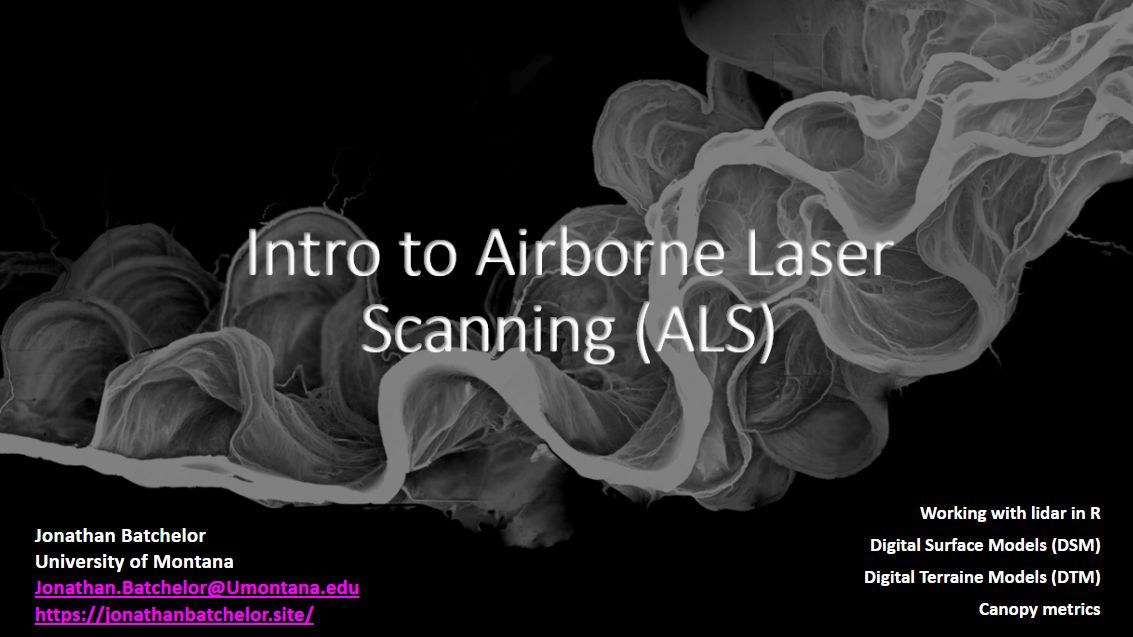 Intro to Airborne Laser Scanning (ALS)

Jonathan Batchelor
University of Montana
Jonathan.Batchelor@Umontana.edu
https://jonathanbatchelor.site/

Working with lidar in R
Digital Surface Models (DSM)
Digital Terraine Models (DTM)
Canopy metrics